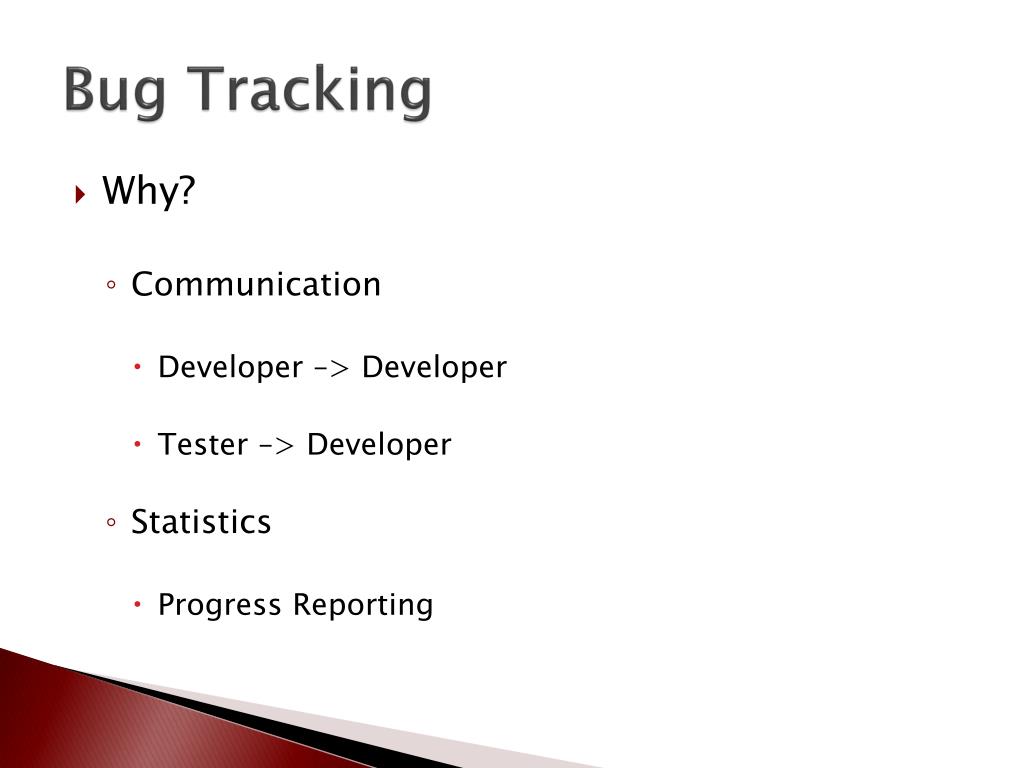 Bug Tracking

Why?

Communication

Developer -> Developer

Tester -> Developer

Statistics

Progress Reporting